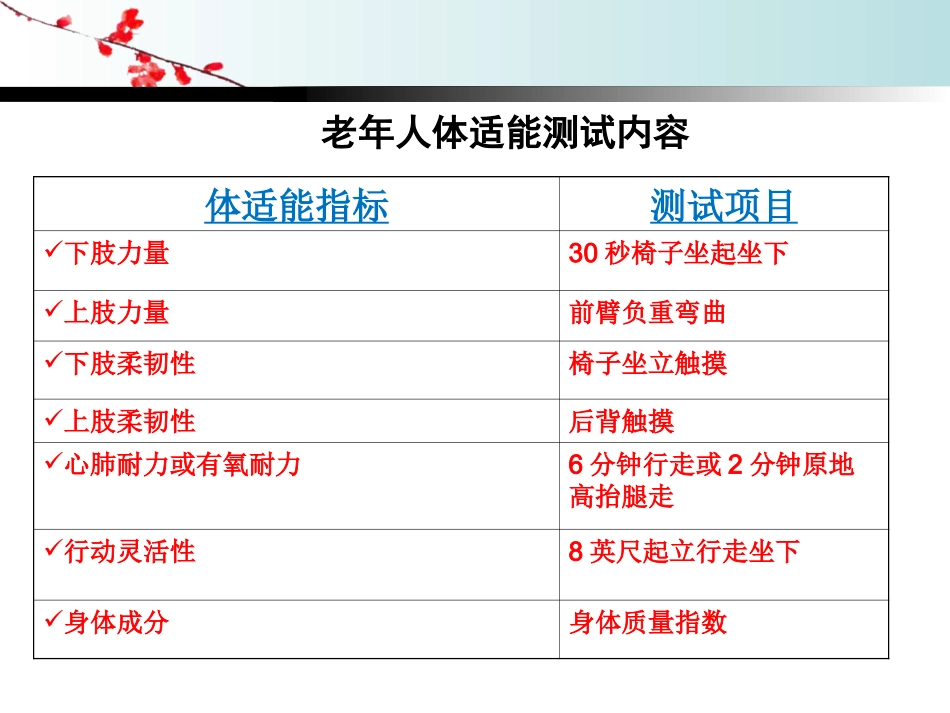 老年人体适能测试内容

| 体适能指标 | 测试项目 |
|---|---|
| ✓下肢力量 | 30 秒椅子坐起坐下 |
| ✓上肢力量 | 前臂负重弯曲 |
| ✓下肢柔韧性 | 椅子坐立触摸 |
| ✓上肢柔韧性 | 后背触摸 |
| ✓心肺耐力或有氧耐力 | 6 分钟行走或 2 分钟原地高抬腿走 |
| ✓行动灵活性 | 8 英尺起立行走坐下 |
| ✓身体成分 | 身体质量指数 |